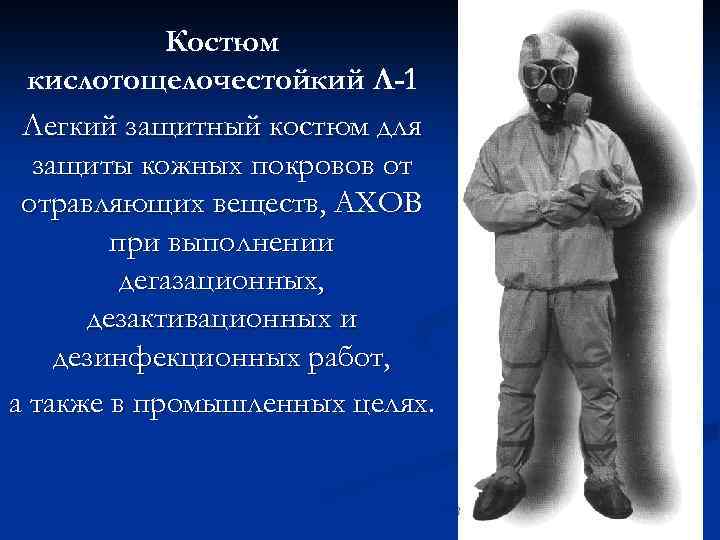 Костюм кислотощелочестойкий Л-1

Легкий защитный костюм для защиты кожных покровов от отравляющих веществ, АХОВ при выполнении дегазационных, дезактивационных и дезинфекционных работ,

а также в промышленных целях.